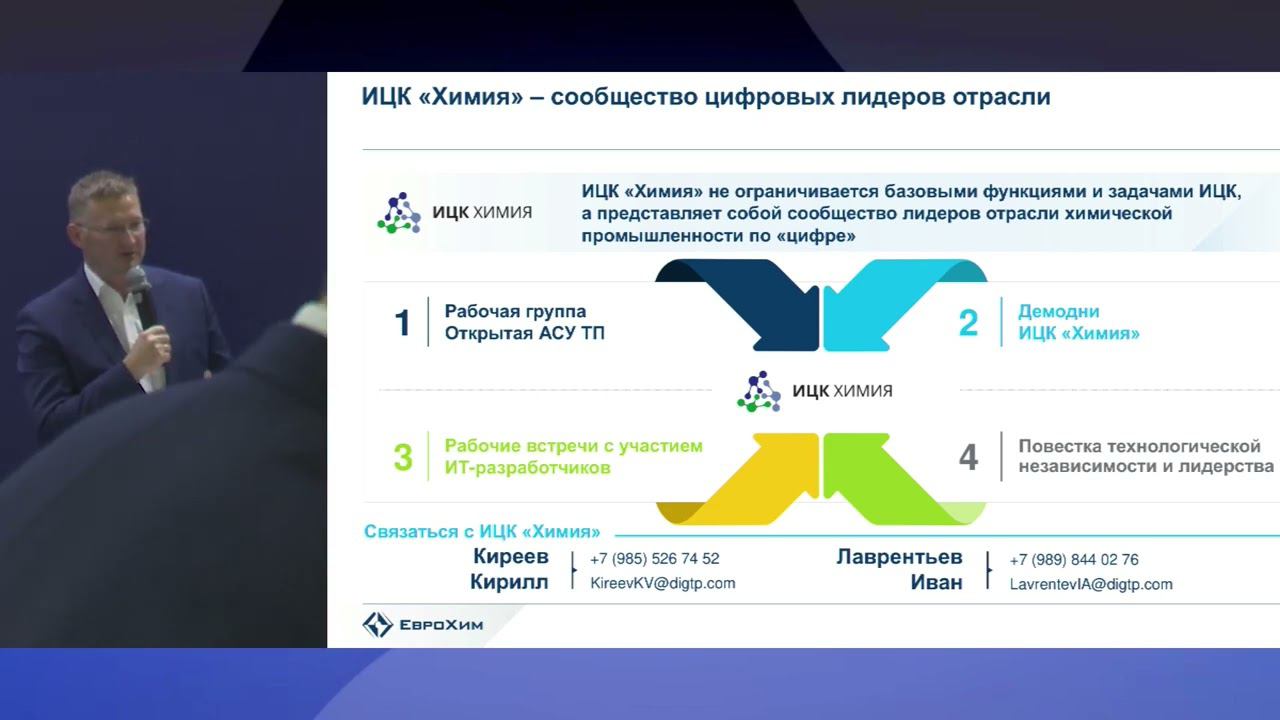 ИЦК «Химия» – сообщество цифровых лидеров отрасли

ИЦК ХИМИЯ

ИЦК «Химия» не ограничивается базовыми функциями и задачами ИЦК, а представляет собой сообщество лидеров отрасли химической промышленности по «цифре»

1 Рабочая группа Открытая АСУ ТП

2 Демодни ИЦК «Химия»

ИЦК ХИМИЯ

3 Рабочие встречи с участием ИТ-разработчиков

4 Повестка технологической независимости и лидерства

Связаться с ИЦК «Химия»

Киреев Кирилл
+7 (985) 526 74 52
KireevKV@digtp.com

Лаврентьев Иван
+7 (989) 844 02 76
LavrentevIA@digtp.com

ЕвроХим